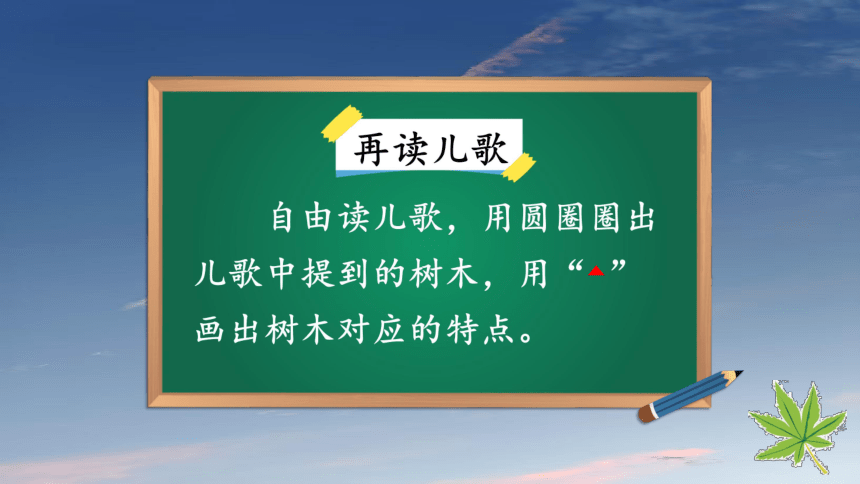 再读儿歌

自由读儿歌，用圆圈圈出儿歌中提到的树木，用“▲”画出树木对应的特点。